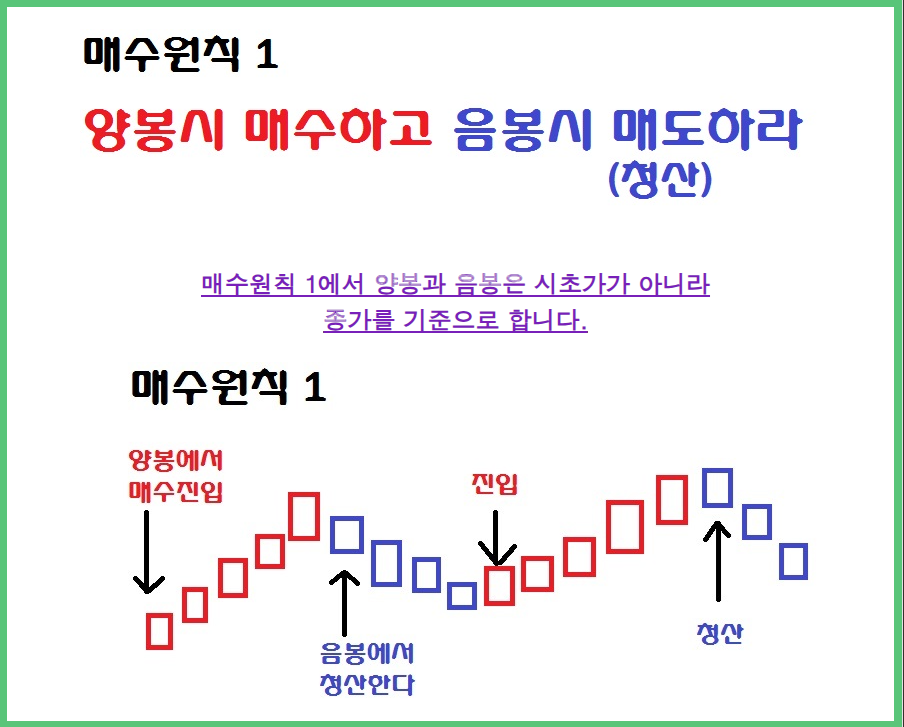 매수원칙 1

양봉시 매수하고 음봉시 매도하라
(청산)

매수원칙 1에서 양봉과 음봉은 시초가가 아니라
종가를 기준으로 합니다.

매수원칙 1

양봉에서
매수진입

진입

음봉에서
청산한다

청산